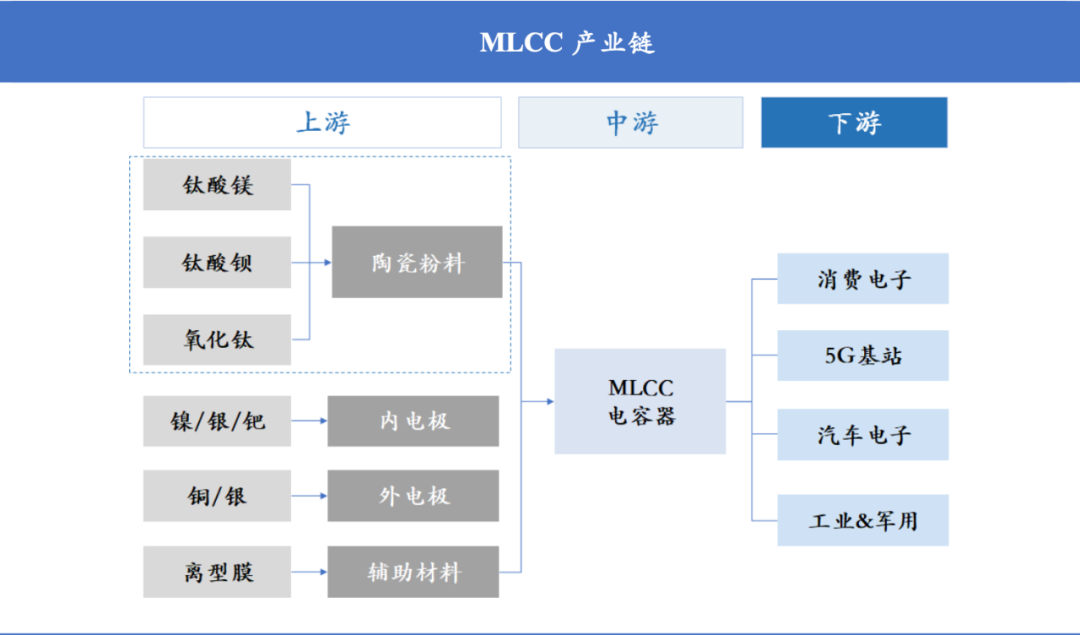 MLCC 产业链

上游

中游

下游

钛酸镁

钛酸钡

氧化钛

陶瓷粉料

镍/银/钯

内电极

铜/银

外电极

离型膜

辅助材料

MLCC
电容器

消费电子

5G基站

汽车电子

工业&军用